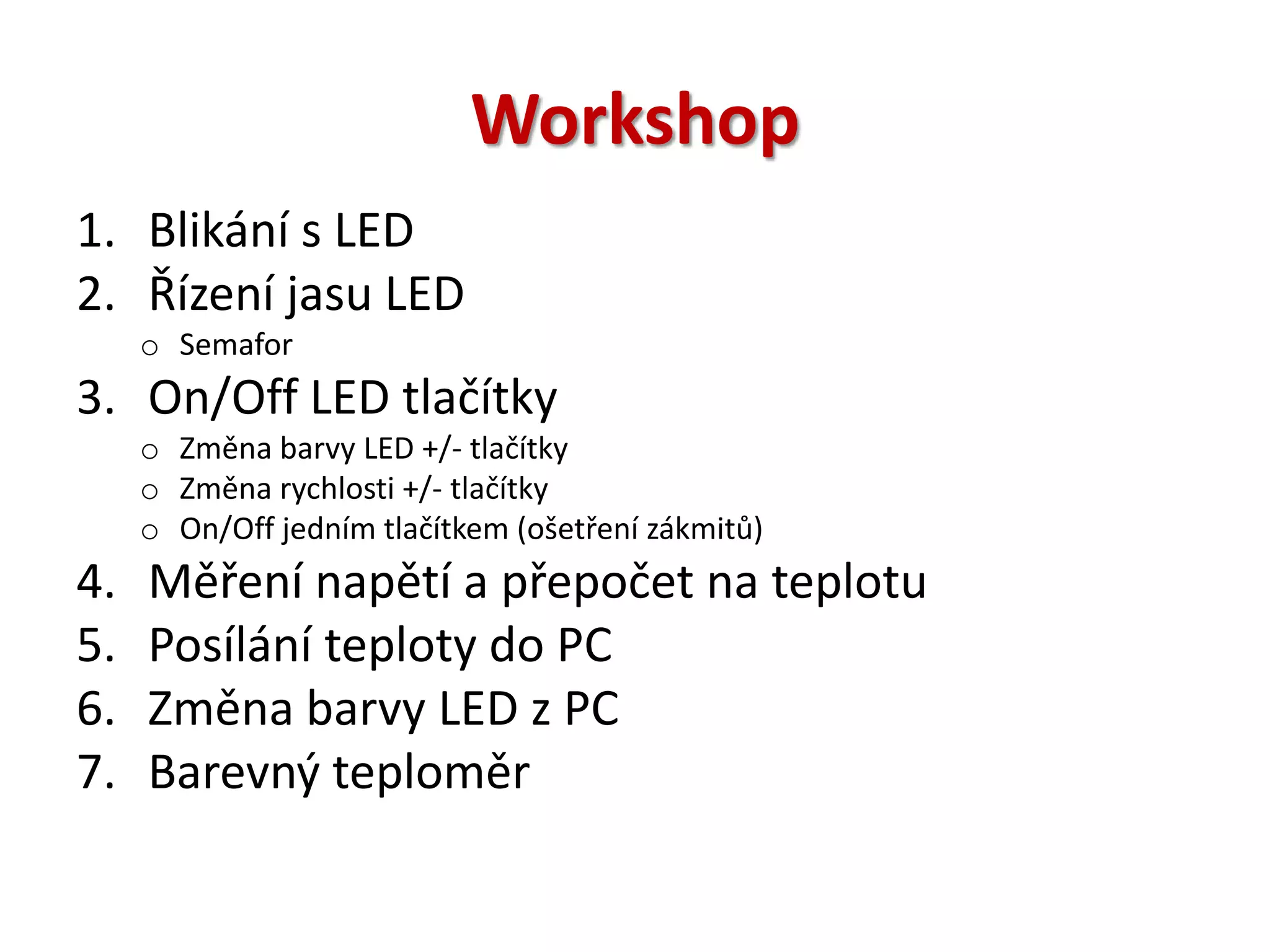 Workshop

1. Blikání s LED
2. Řízení jasu LED
   o Semafor
3. On/Off LED tlačítky
   o Změna barvy LED +/- tlačítky
   o Změna rychlosti +/- tlačítky
   o On/Off jedním tlačítkem (ošetření zákmitů)
4. Měření napětí a přepočet na teplotu
5. Posílání teploty do PC
6. Změna barvy LED z PC
7. Barevný teploměr